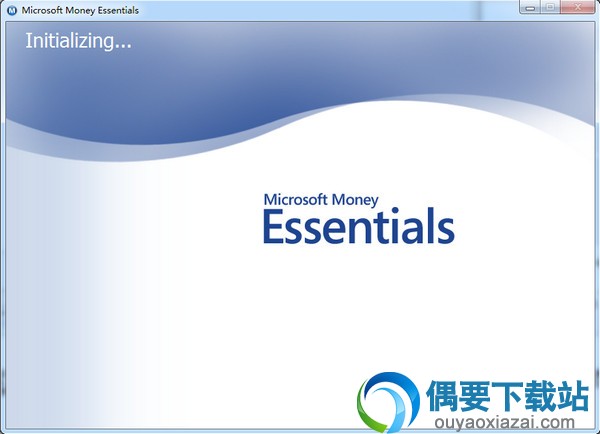 Microsoft Money Essentials

Initializing...

Microsoft Money
Essentials

偶要下载站
ouyaoxiazai.com